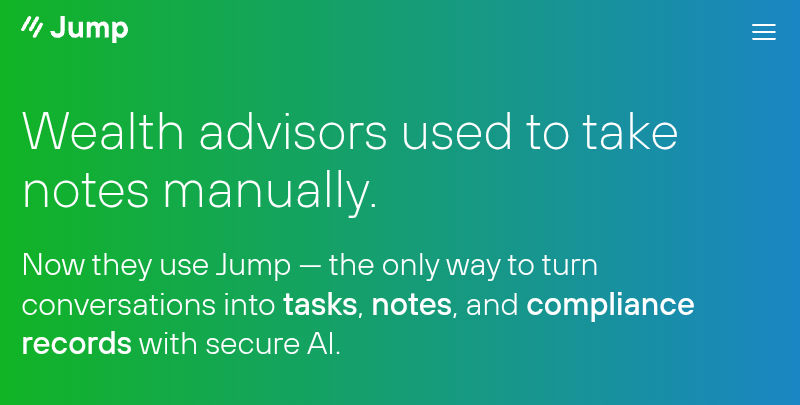 Jump

Wealth advisors used to take notes manually.

Now they use Jump — the only way to turn conversations into tasks, notes, and compliance records with secure AI.